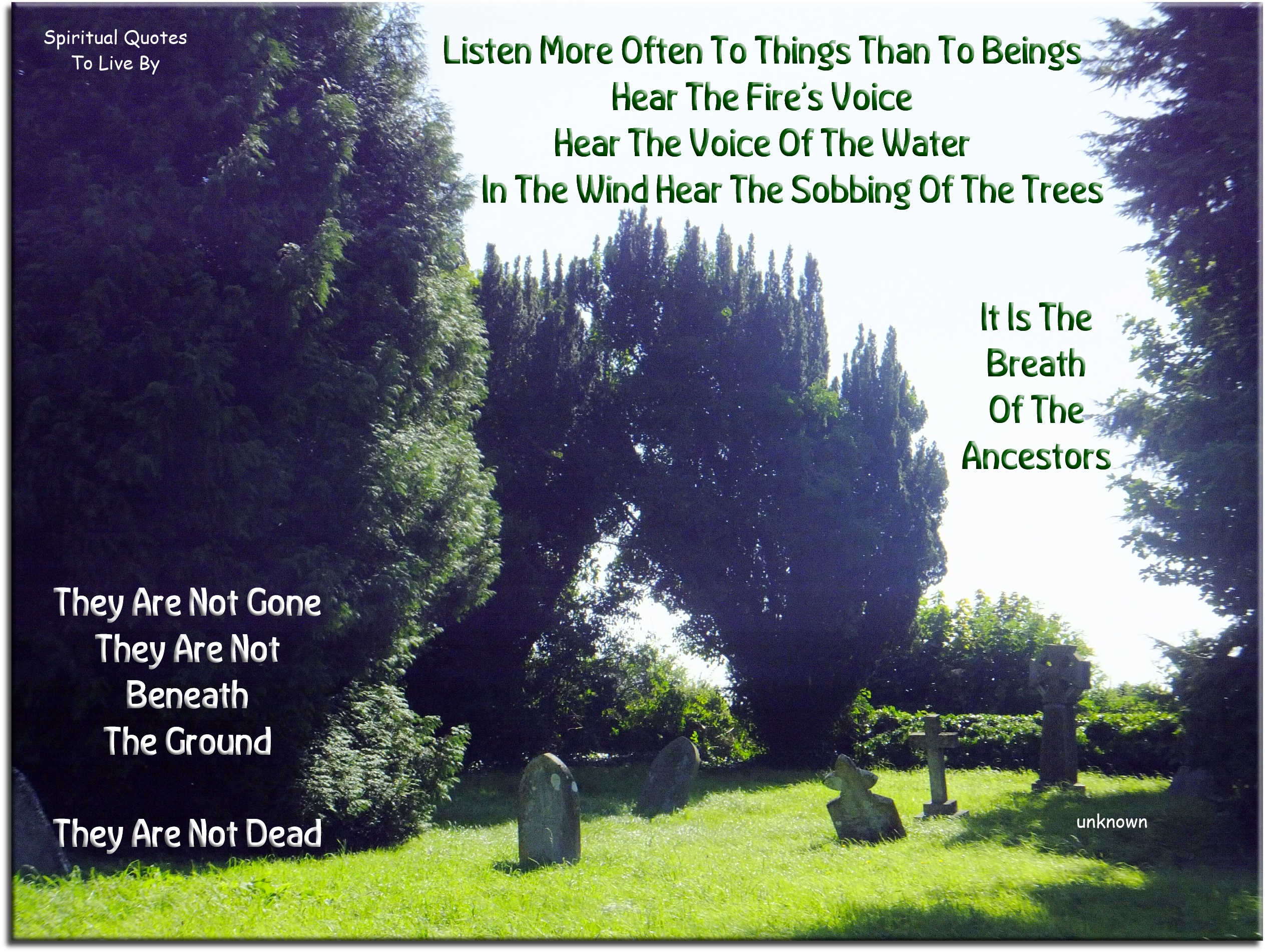 Spiritual Quotes
To Live By

Listen More Often To Things Than To Beings
Hear The Fire's Voice
Hear The Voice Of The Water
In The Wind Hear The Sobbing Of The Trees

It Is The
Breath
Of The
Ancestors

They Are Not Gone
They Are Not
Beneath
The Ground

They Are Not Dead

unknown